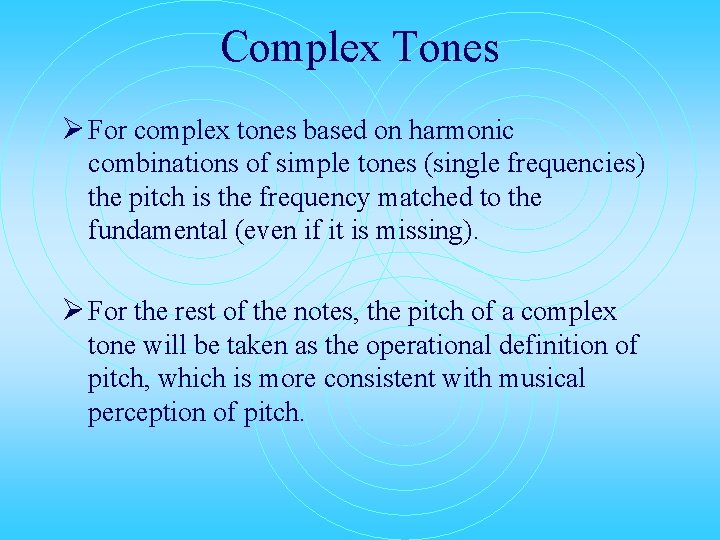 Complex Tones

➢ For complex tones based on harmonic combinations of simple tones (single frequencies) the pitch is the frequency matched to the fundamental (even if it is missing).

➢ For the rest of the notes, the pitch of a complex tone will be taken as the operational definition of pitch, which is more consistent with musical perception of pitch.